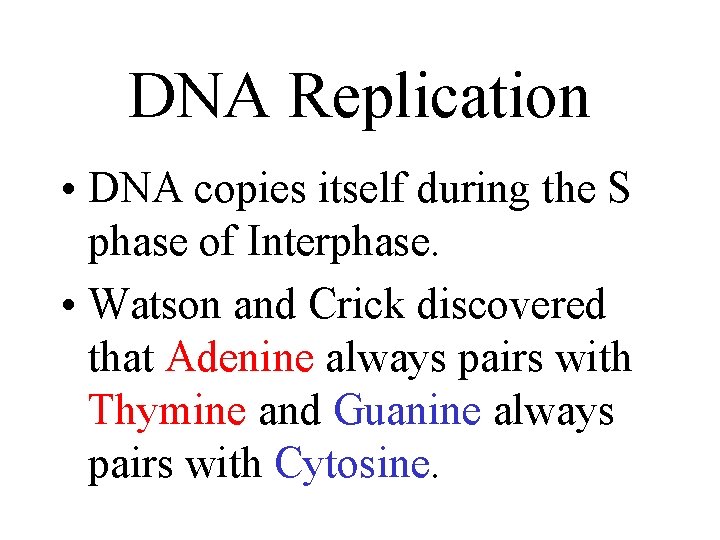 DNA Replication

• DNA copies itself during the S phase of Interphase.

• Watson and Crick discovered that Adenine always pairs with Thymine and Guanine always pairs with Cytosine.